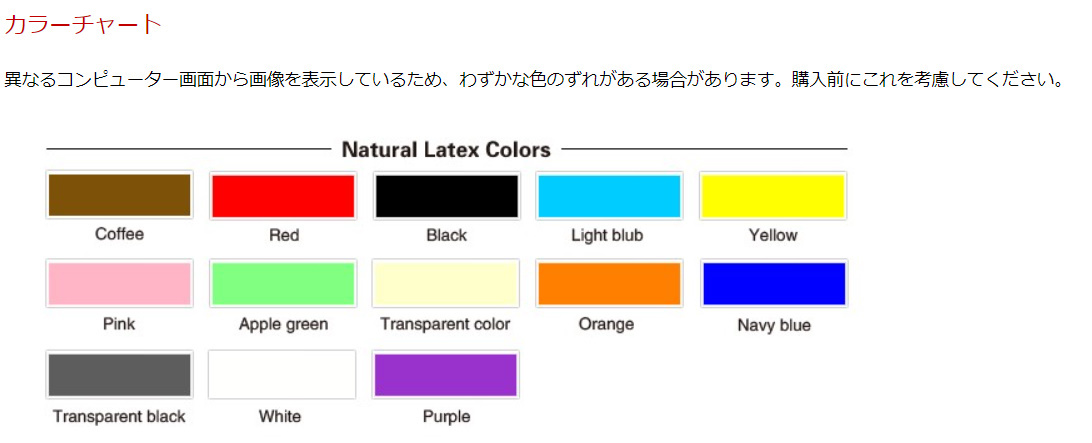 カラーチャート

異なるコンピューター画面から画像を表示しているため、わずかな色のずれがある場合があります。購入前にこれを考慮してください。

Natural Latex Colors

Coffee

Red

Black

Light blub

Yellow

Pink

Apple green

Transparent color

Orange

Navy blue

Transparent black

White

Purple